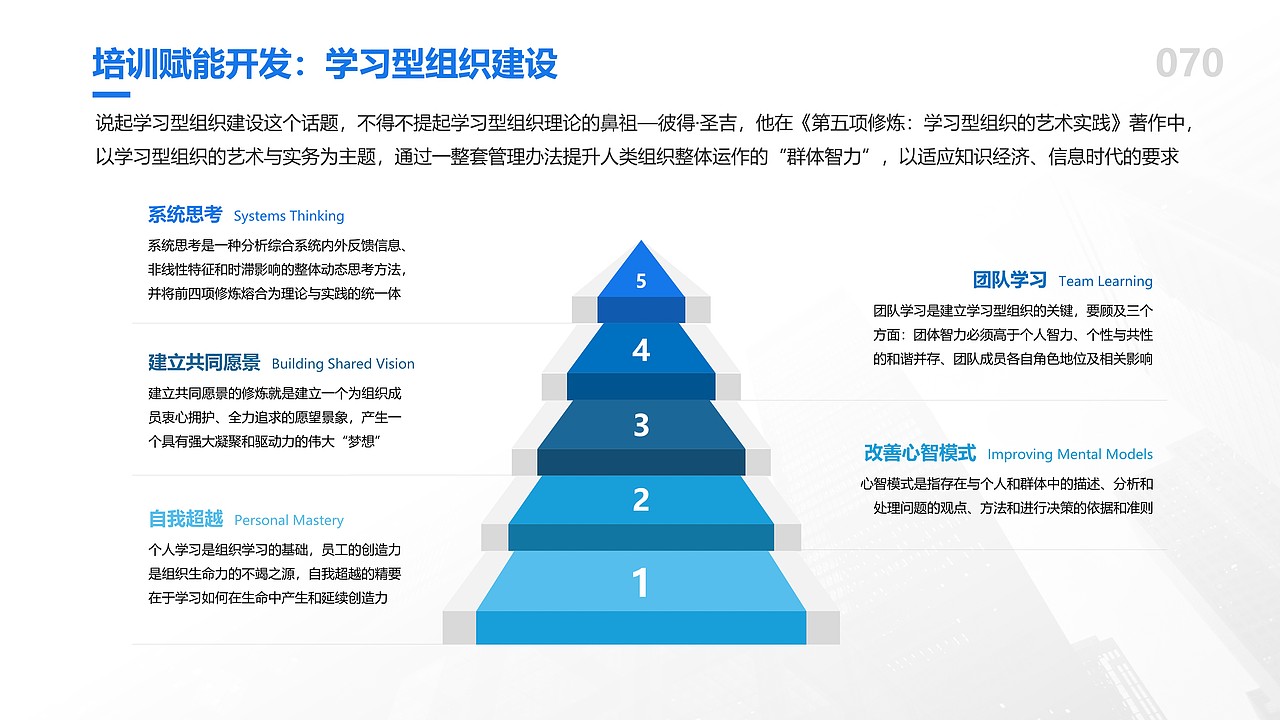 培训赋能开发：学习型组织建设

070

说起学习型组织建设这个话题，不得不提起学习型组织理论的鼻祖—彼得·圣吉，他在《第五项修炼：学习型组织的艺术实践》著作中，以学习型组织的艺术与实务为主题，通过一整套管理办法提升人类组织整体运作的“群体智力”，以适应知识经济、信息时代的要求

系统思考 Systems Thinking

系统思考是一种分析综合系统内外反馈信息、非线性特征和时滞影响的整体动态思考方法，并将前四项修炼熔合为理论与实践的统一体

建立共同愿景 Building Shared Vision

建立共同愿景的修炼就是建立一个为组织成员衷心拥护、全力追求的愿望景象，产生一个具有强大凝聚和驱动力的伟大“梦想”

自我超越 Personal Mastery

个人学习是组织学习的基础，员工的创造力是组织生命力的不竭之源，自我超越的精要在于学习如何在生命中产生和延续创造力

5

4

3

2

1

团队学习 Team Learning

团队学习是建立学习型组织的关键，要顾及三个方面：团体智力必须高于个人智力、个性与共性的和谐并存、团队成员各自角色地位及相关影响

改善心智模式 Improving Mental Models

心智模式是指存在与个人和群体中的描述、分析和处理问题的观点、方法和进行决策的依据和准则